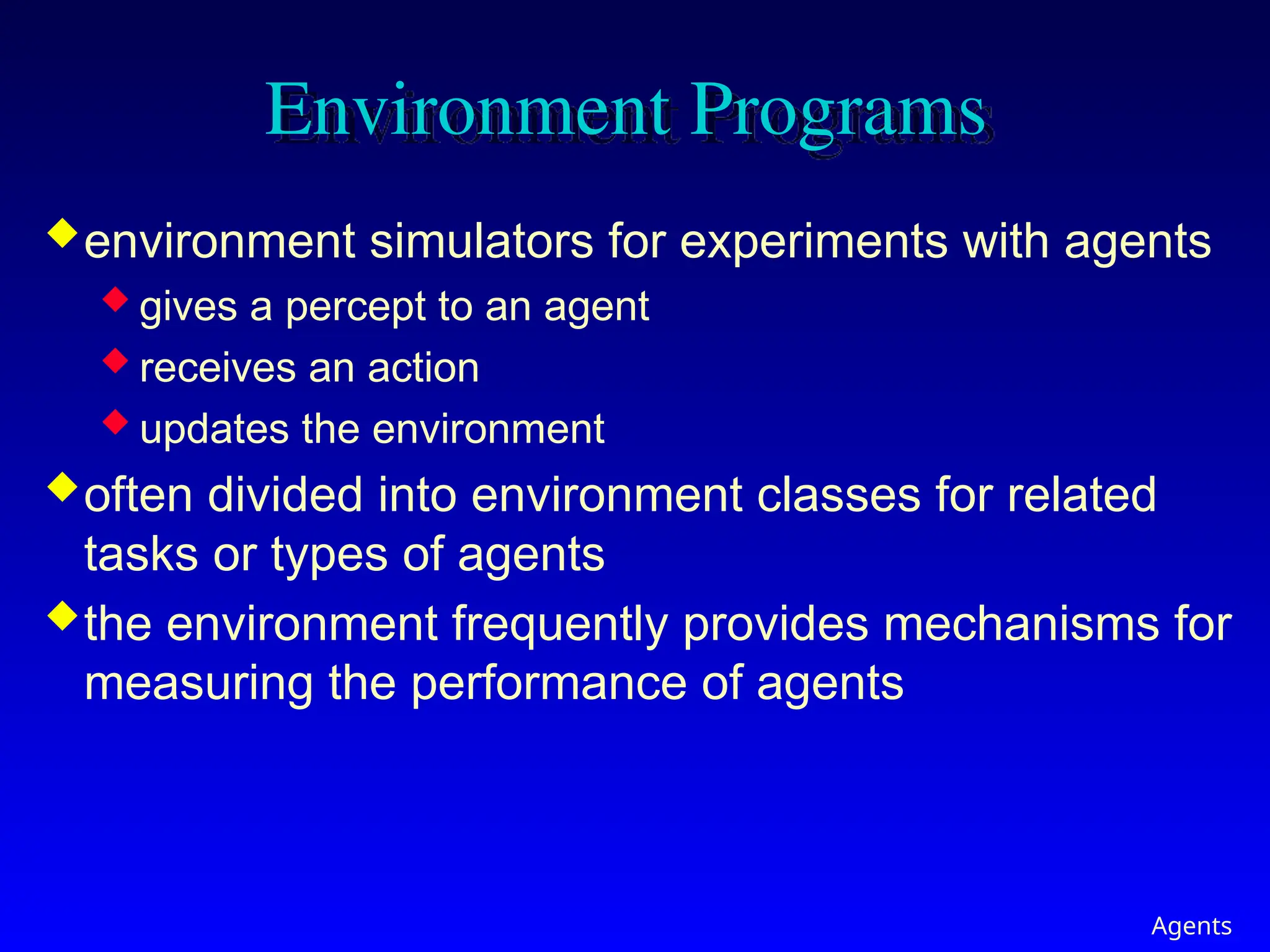 Environment Programs

◆ environment simulators for experiments with agents
◆ gives a percept to an agent
◆ receives an action
◆ updates the environment

◆ often divided into environment classes for related tasks or types of agents

◆ the environment frequently provides mechanisms for measuring the performance of agents

Agents